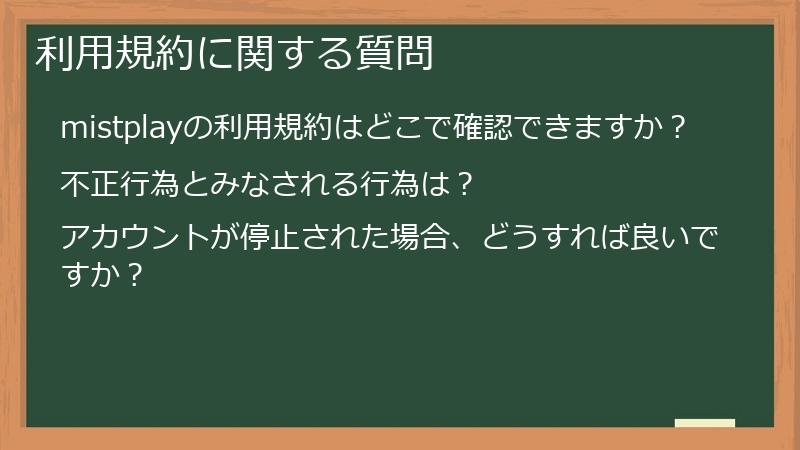 利用規約に関する質問

mistplayの利用規約はどこで確認できますか？

不正行為とみなされる行為は？

アカウントが停止された場合、どうすれば良いですか？